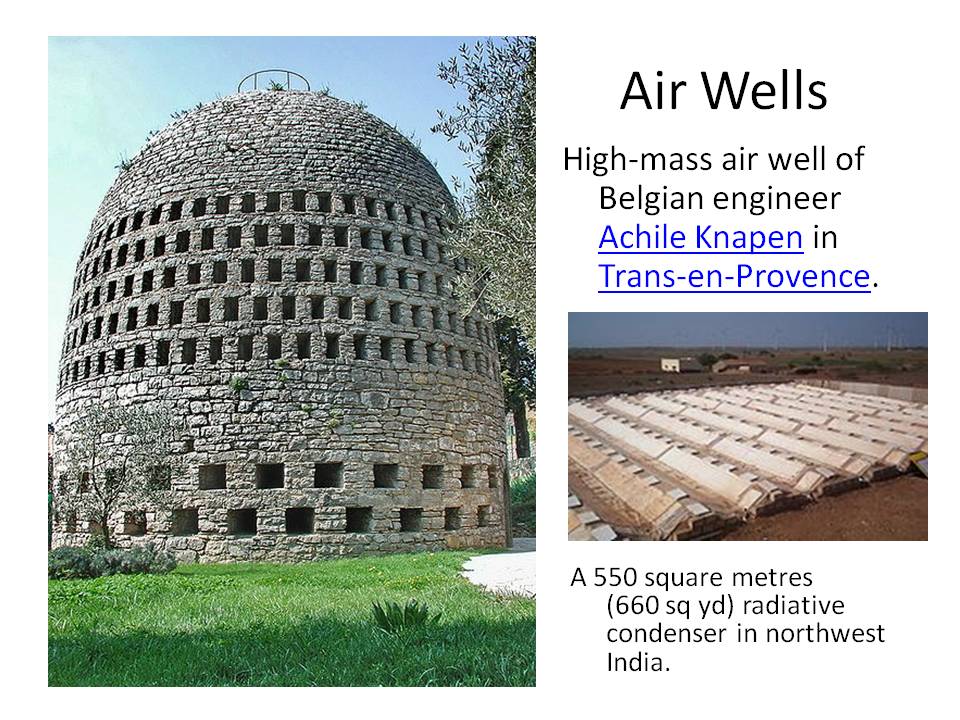 Air Wells

High-mass air well of Belgian engineer Achile Knapen in Trans-en-Provence.

A 550 square metres (660 sq yd) radiative condenser in northwest India.